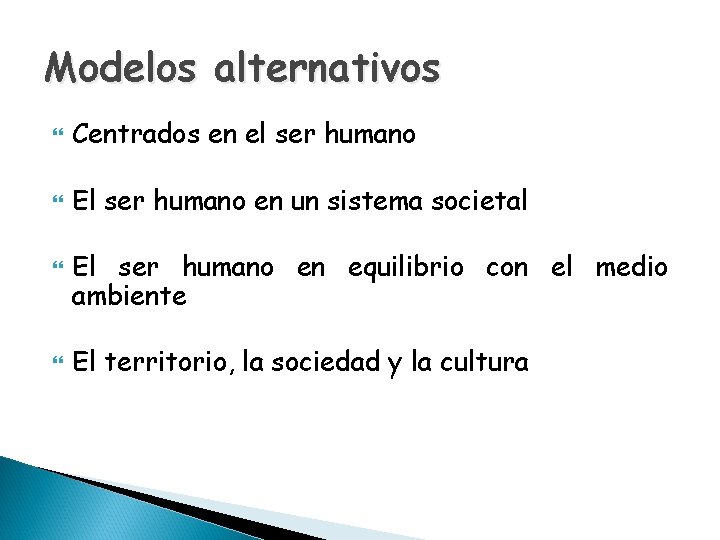 Modelos alternativos

Centrados en el ser humano

El ser humano en un sistema societal

El ser humano en equilibrio con el medio ambiente

El territorio, la sociedad y la cultura